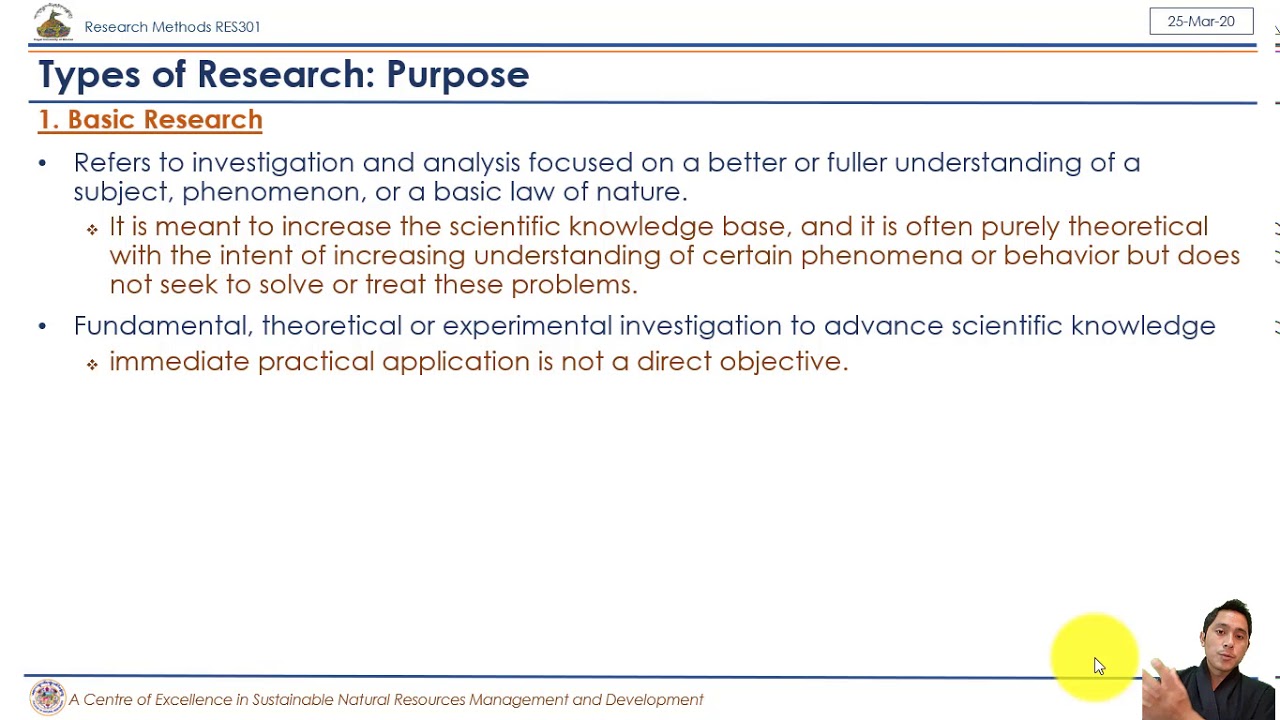 Research Methods RES301

25-Mar-20

Types of Research: Purpose

1. Basic Research

• Refers to investigation and analysis focused on a better or fuller understanding of a subject, phenomenon, or a basic law of nature.

❖ It is meant to increase the scientific knowledge base, and it is often purely theoretical with the intent of increasing understanding of certain phenomena or behavior but does not seek to solve or treat these problems.

• Fundamental, theoretical or experimental investigation to advance scientific knowledge

❖ immediate practical application is not a direct objective.

A Centre of Excellence in Sustainable Natural Resources Management and Development